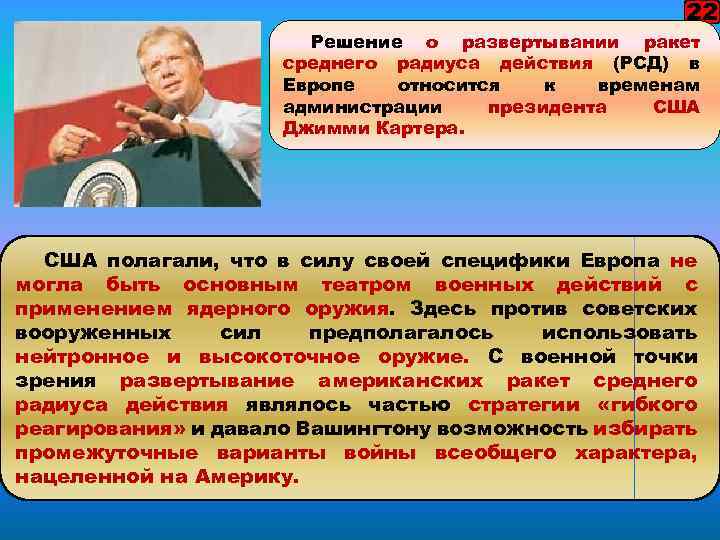 22

Решение о развертывании ракет среднего радиуса действия (РСД) в Европе относится к временам администрации президента США Джимми Картера.

США полагали, что в силу своей специфики Европа не могла быть основным театром военных действий с применением ядерного оружия. Здесь против советских вооруженных сил предполагалось использовать нейтронное и высокоточное оружие. С военной точки зрения развертывание американских ракет среднего радиуса действия являлось частью стратегии «гибкого реагирования» и давало Вашингтону возможность избирать промежуточные варианты войны всеобщего характера, нацеленной на Америку.